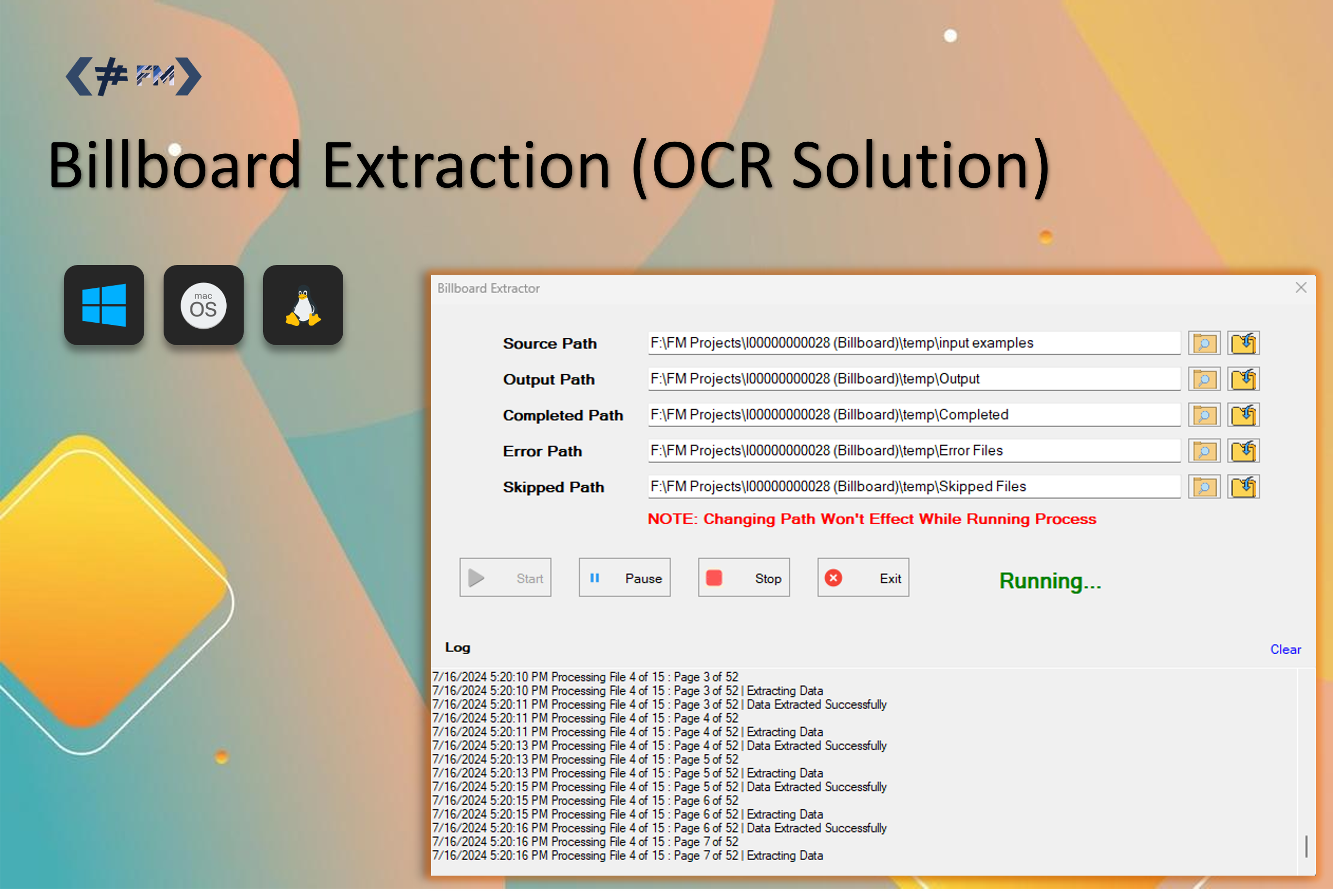 <# FM>

Billboard Extraction (OCR Solution)

mac OS

Billboard Extractor

Source Path F:\FM Projects\I00000000028 (Billboard)\temp\input examples

Output Path F:\FM Projects\I00000000028 (Billboard)\temp\Output

Completed Path F:\FM Projects\I00000000028 (Billboard)\temp\Completed

Error Path F:\FM Projects\I00000000028 (Billboard)\temp\Error Files

Skipped Path F:\FM Projects\I00000000028 (Billboard)\temp\Skipped Files

NOTE: Changing Path Won't Effect While Running Process

Start Pause Stop Exit Running...

Log Clear

7/16/2024 5:20:10 PM Processing File 4 of 15 : Page 3 of 52
7/16/2024 5:20:10 PM Processing File 4 of 15 : Page 3 of 52 | Extracting Data
7/16/2024 5:20:11 PM Processing File 4 of 15 : Page 3 of 52 | Data Extracted Successfully
7/16/2024 5:20:11 PM Processing File 4 of 15 : Page 4 of 52
7/16/2024 5:20:11 PM Processing File 4 of 15 : Page 4 of 52 | Extracting Data
7/16/2024 5:20:13 PM Processing File 4 of 15 : Page 4 of 52 | Data Extracted Successfully
7/16/2024 5:20:13 PM Processing File 4 of 15 : Page 5 of 52
7/16/2024 5:20:13 PM Processing File 4 of 15 : Page 5 of 52 | Extracting Data
7/16/2024 5:20:15 PM Processing File 4 of 15 : Page 5 of 52 | Data Extracted Successfully
7/16/2024 5:20:15 PM Processing File 4 of 15 : Page 6 of 52
7/16/2024 5:20:15 PM Processing File 4 of 15 : Page 6 of 52 | Extracting Data
7/16/2024 5:20:16 PM Processing File 4 of 15 : Page 6 of 52 | Data Extracted Successfully
7/16/2024 5:20:16 PM Processing File 4 of 15 : Page 7 of 52
7/16/2024 5:20:16 PM Processing File 4 of 15 : Page 7 of 52 | Extracting Data